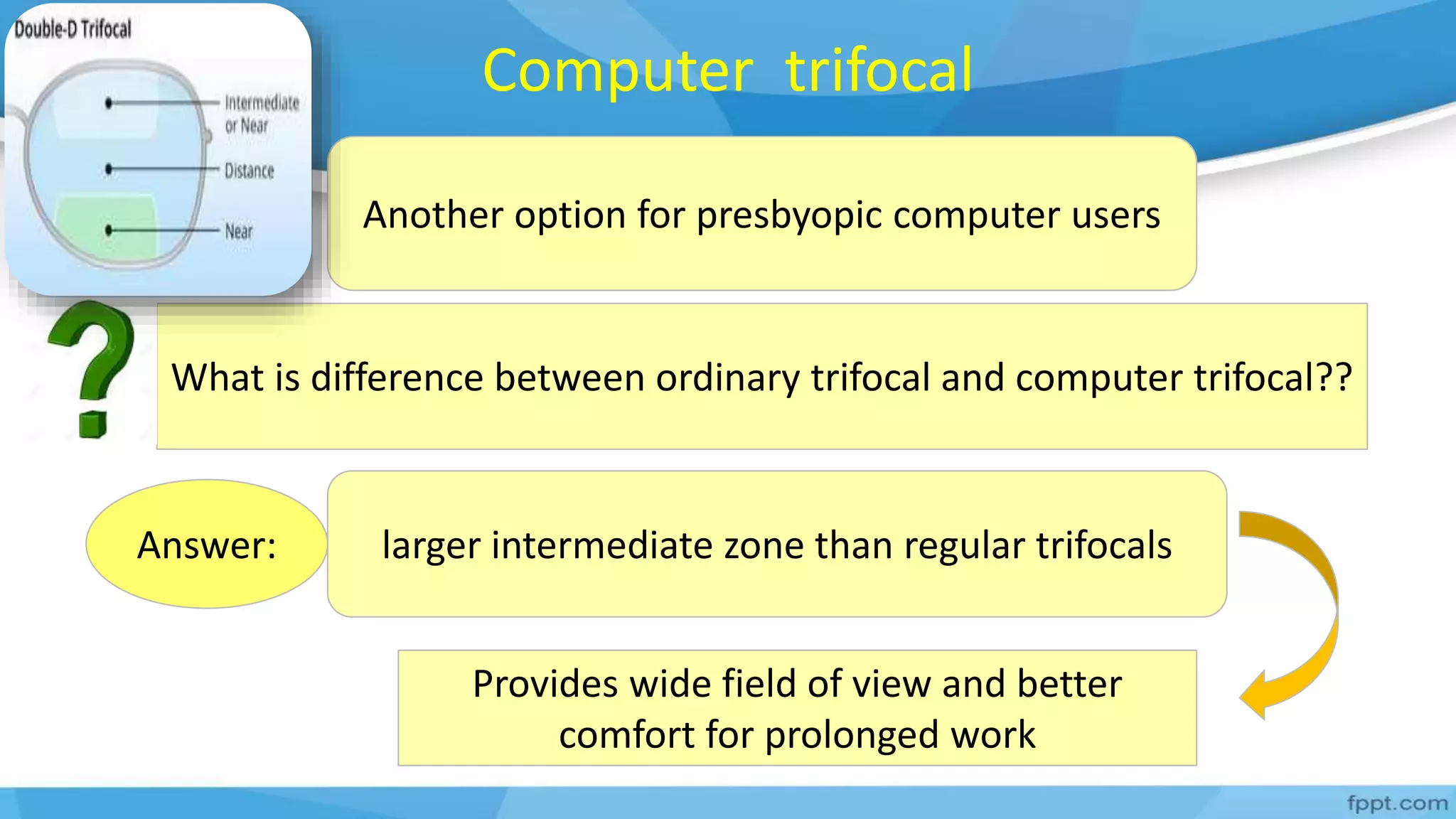 Double-D Trifocal

Intermediate or Near

Distance

Near

Computer trifocal

Another option for presbyopic computer users

What is difference between ordinary trifocal and computer trifocal??

Answer:

larger intermediate zone than regular trifocals

Provides wide field of view and better comfort for prolonged work

fppt.com